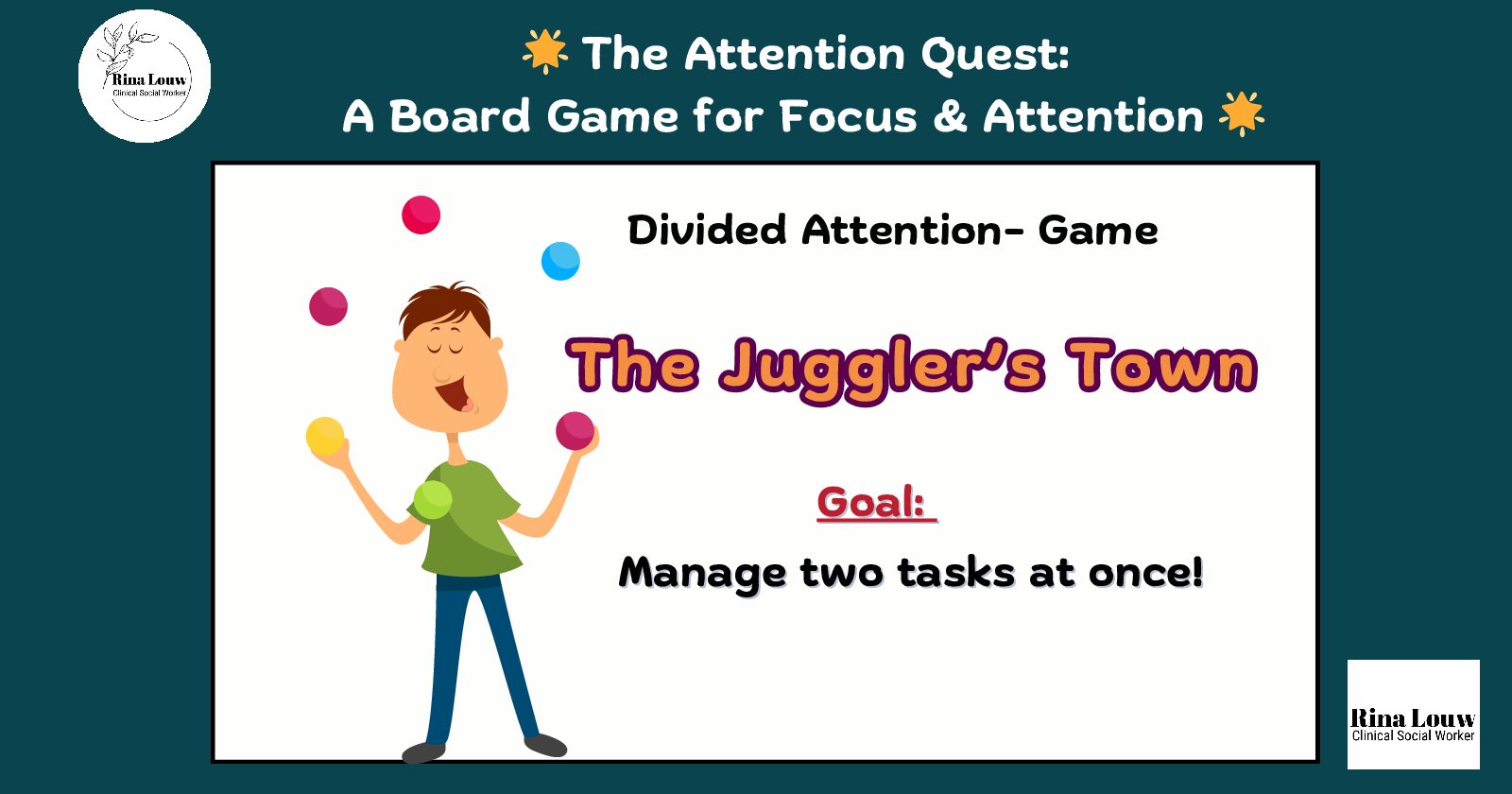 Rina Louw
Clinical Social Worker

🌟 The Attention Quest:
A Board Game for Focus & Attention 🌟

Divided Attention- Game

The Juggler's Town

Goal:

Manage two tasks at once!

Rina Louw
Clinical Social Worker